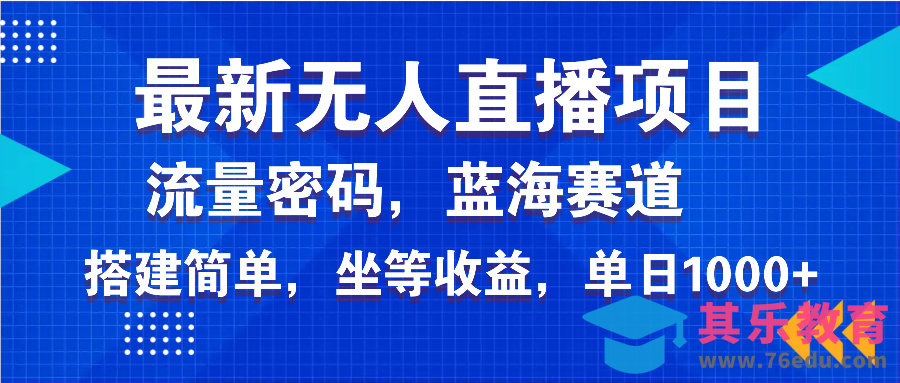 最新无人直播项目

流量密码，蓝海赛道

搭建简单，坐等收益，单日1000+

其乐教育
www.76edu.com